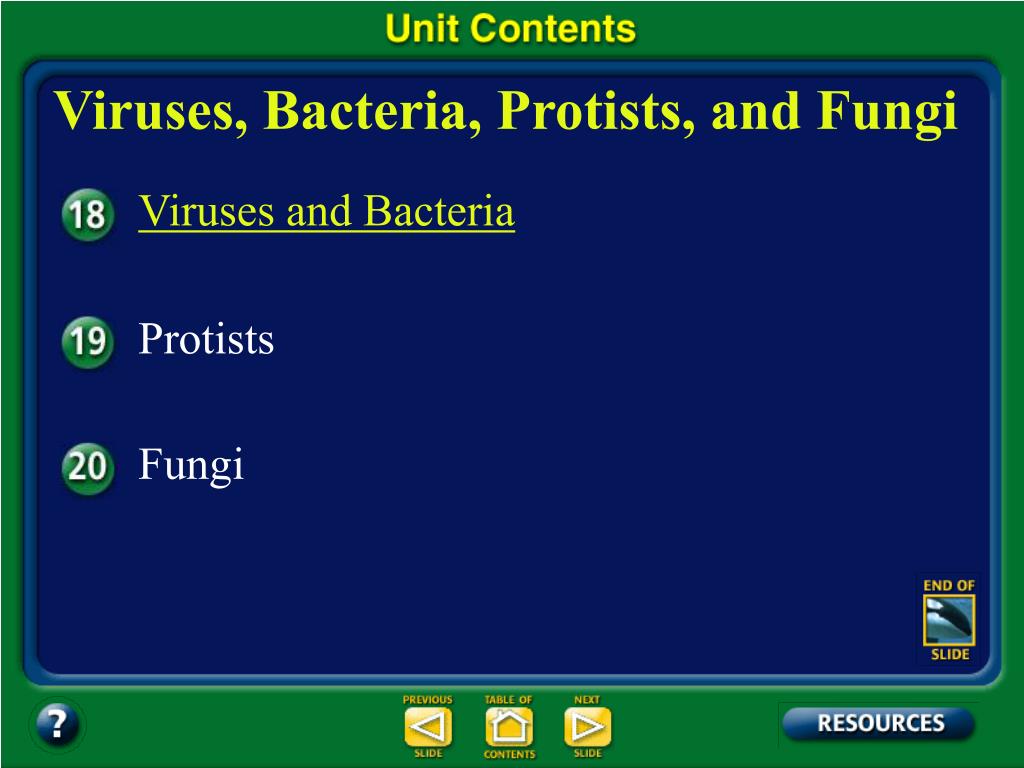 Unit Contents

Viruses, Bacteria, Protists, and Fungi

18 Viruses and Bacteria

19 Protists

20 Fungi

END OF SLIDE

?

PREVIOUS SLIDE

TABLE OF CONTENTS

NEXT SLIDE

RESOURCES